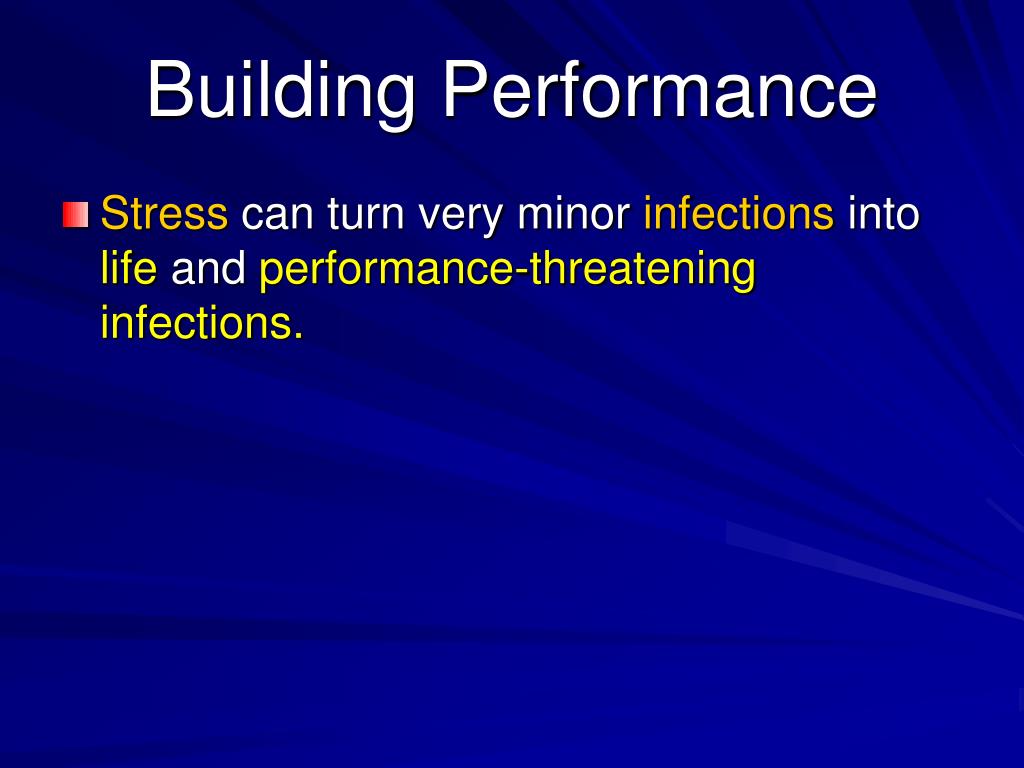 Building Performance

Stress can turn very minor infections into life and performance-threatening infections.